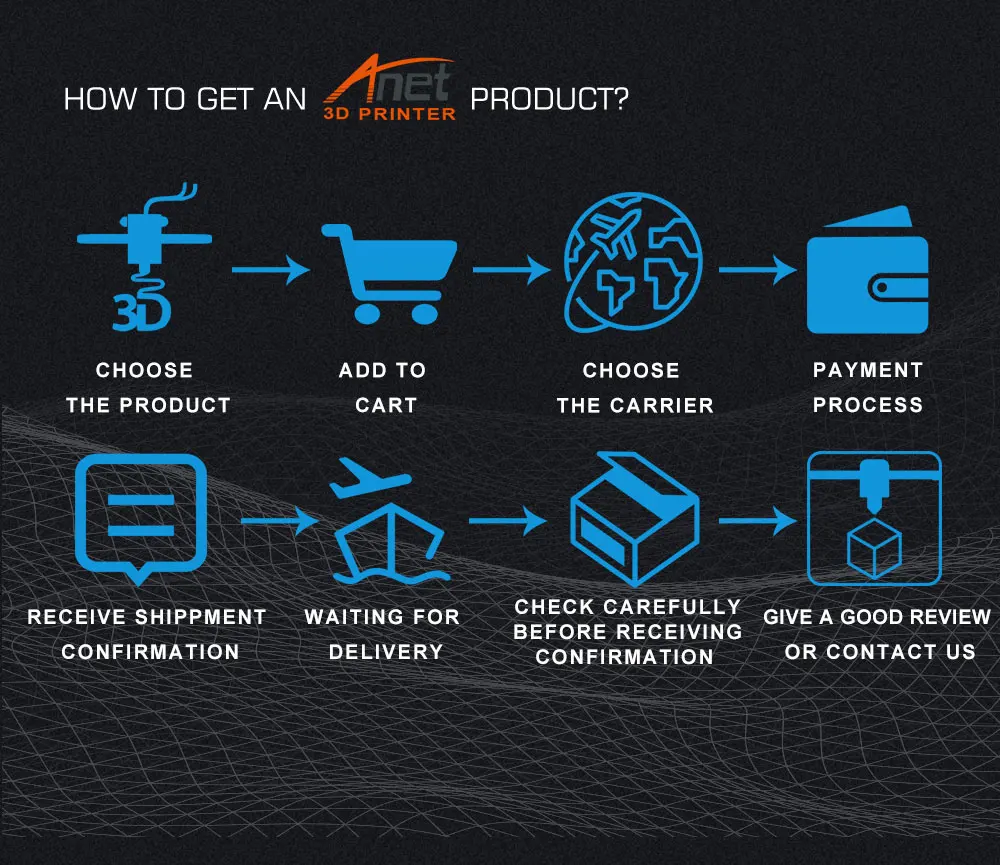 HOW TO GET AN Anet 3D PRINTER PRODUCT?

3D

CHOOSE THE PRODUCT

ADD TO CART

CHOOSE THE CARRIER

PAYMENT PROCESS

RECEIVE SHIPPMENT CONFIRMATION

WAITING FOR DELIVERY

CHECK CAREFULLY BEFORE RECEIVING CONFIRMATION

GIVE A GOOD REVIEW OR CONTACT US